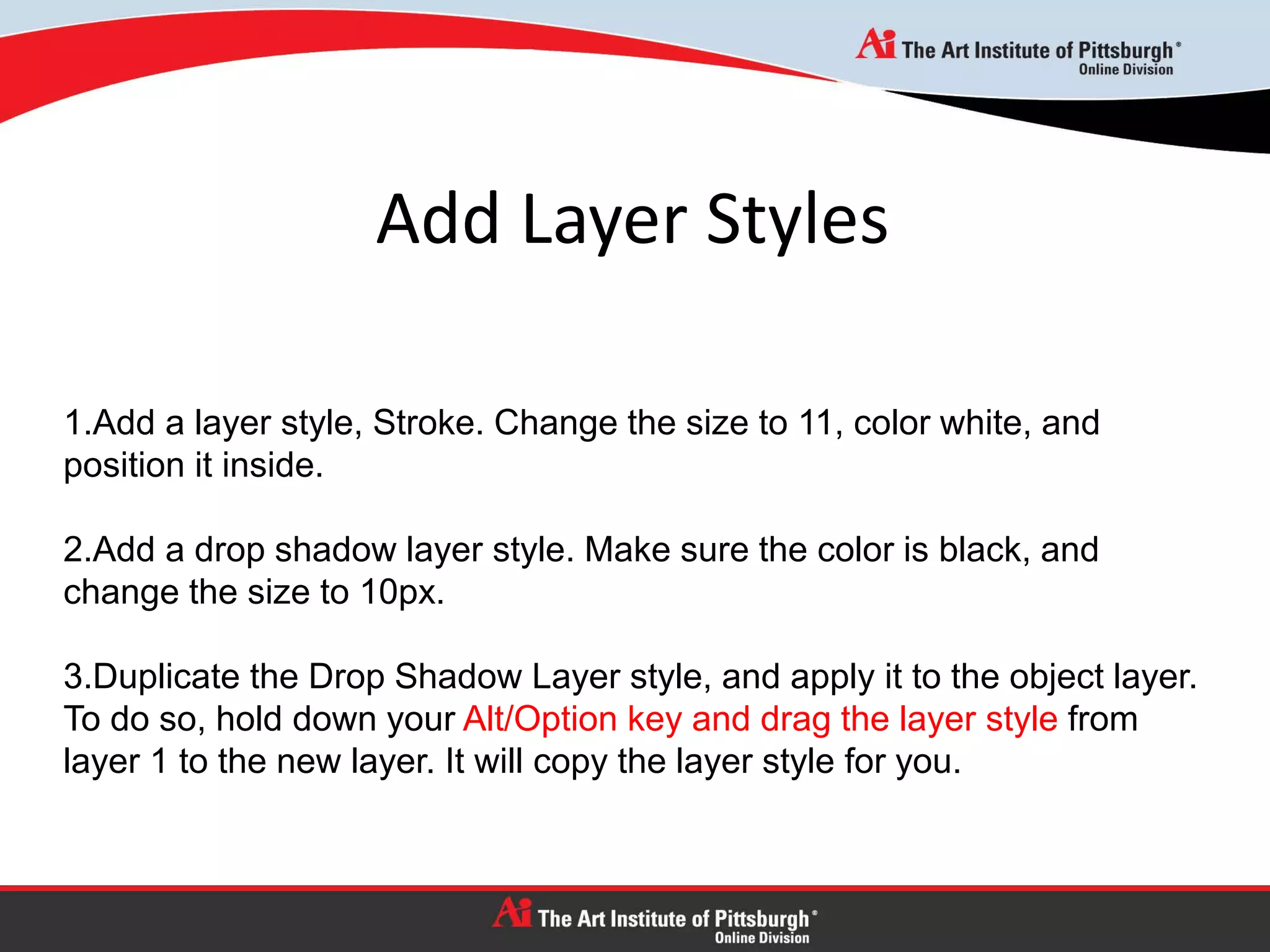 Ai The Art Institute of Pittsburgh®
Online Division

Add Layer Styles

1.Add a layer style, Stroke. Change the size to 11, color white, and position it inside.

2.Add a drop shadow layer style. Make sure the color is black, and change the size to 10px.

3.Duplicate the Drop Shadow Layer style, and apply it to the object layer. To do so, hold down your Alt/Option key and drag the layer style from layer 1 to the new layer. It will copy the layer style for you.

Ai The Art Institute of Pittsburgh®
Online Division